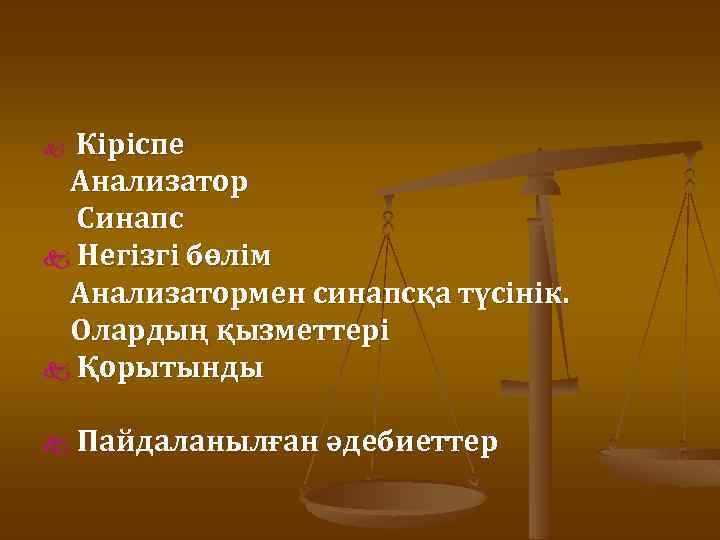 Кіріспе
Анализатор
Синапс
Негізгі бөлім
Анализатормен синапсқа түсінік. Олардың қызметтері
Қорытынды

Пайдаланылған әдебиеттер